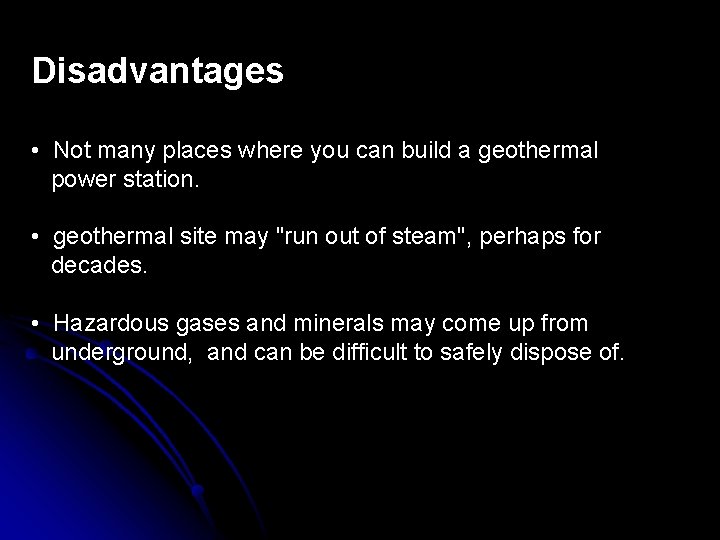 Disadvantages

• Not many places where you can build a geothermal power station.

• geothermal site may "run out of steam", perhaps for decades.

• Hazardous gases and minerals may come up from underground, and can be difficult to safely dispose of.